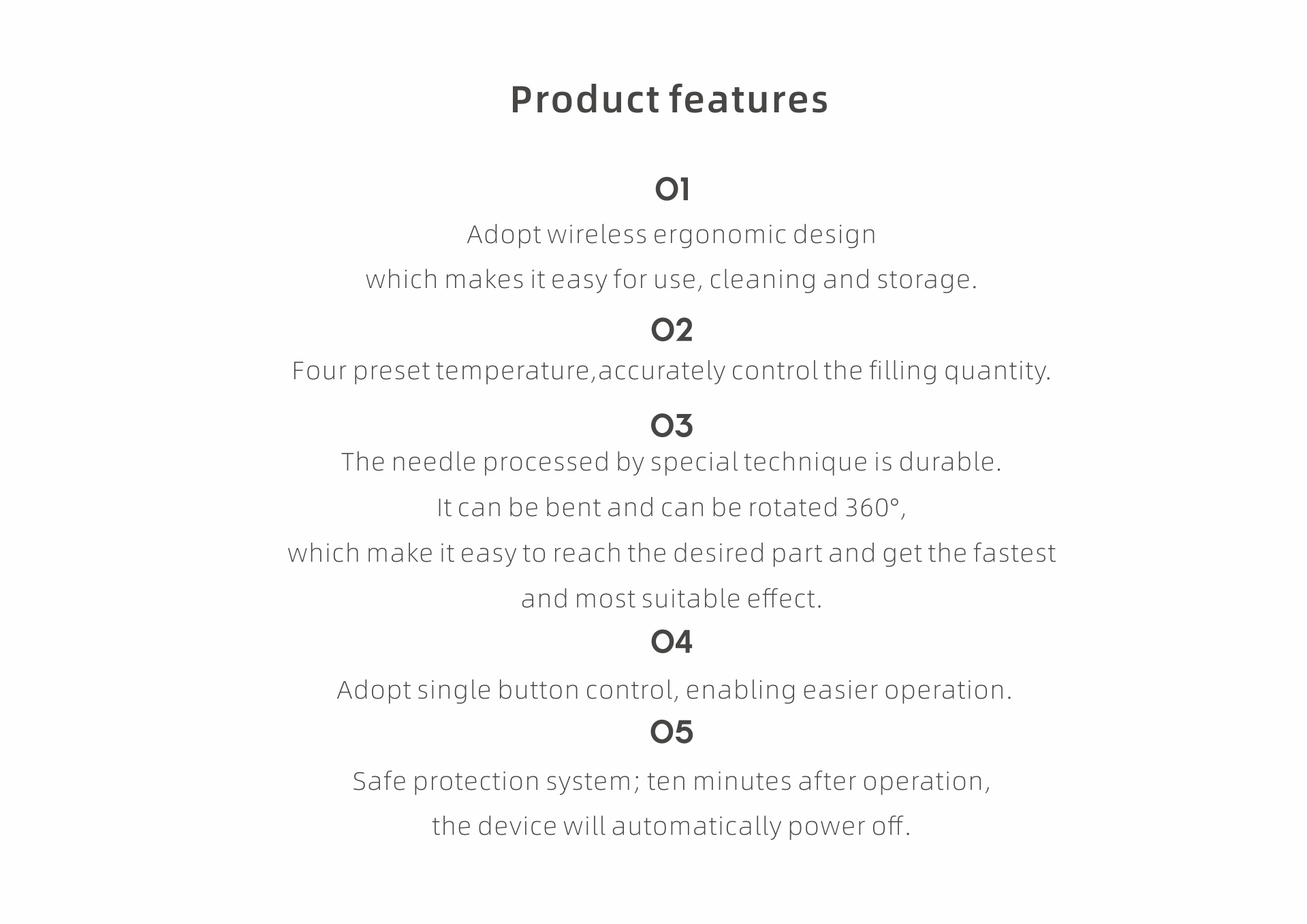 Product features

01

Adopt wireless ergonomic design which makes it easy for use, cleaning and storage.

02

Four preset temperature,accurately control the filling quantity.

03

The needle processed by special technique is durable. It can be bent and can be rotated 360°, which make it easy to reach the desired part and get the fastest and most suitable effect.

04

Adopt single button control, enabling easier operation.

05

Safe protection system; ten minutes after operation, the device will automatically power off.